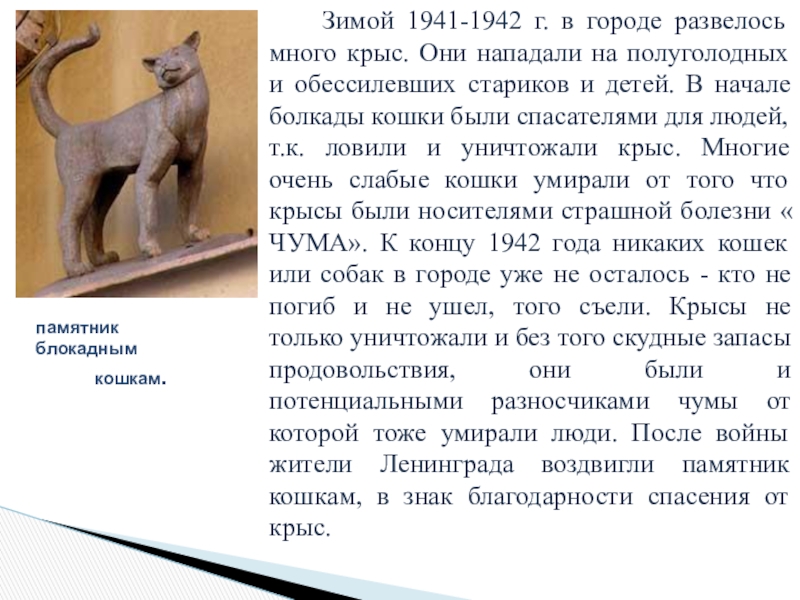 памятник блокадным кошкам.

Зимой 1941-1942 г. в городе развелось много крыс. Они нападали на полуголодных и обессилевших стариков и детей. В начале болкады кошки были спасателями для людей, т.к. ловили и уничтожали крыс. Многие очень слабые кошки умирали от того что крысы были носителями страшной болезни « ЧУМА». К концу 1942 года никаких кошек или собак в городе уже не осталось - кто не погиб и не ушел, того съели. Крысы не только уничтожали и без того скудные запасы продовольствия, они были и потенциальными разносчиками чумы от которой тоже умирали люди. После войны жители Ленинграда воздвигли памятник кошкам, в знак благодарности спасения от крыс.